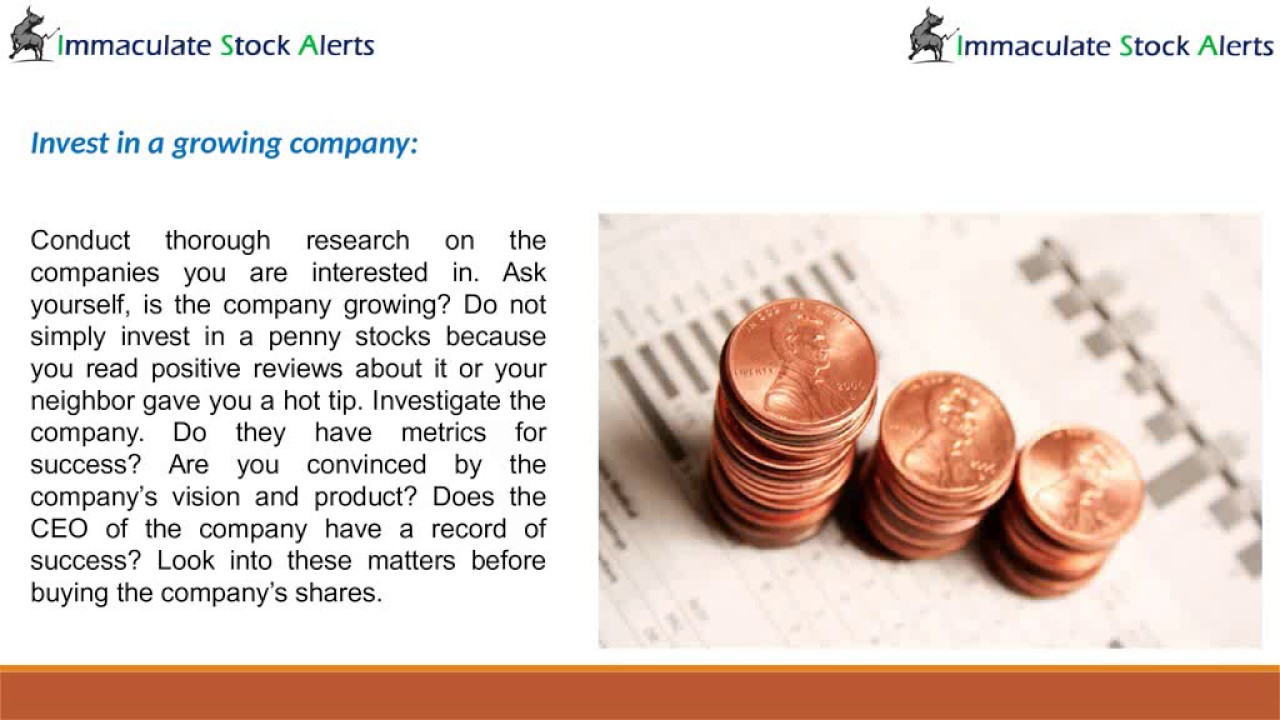 Immaculate Stock Alerts

Immaculate Stock Alerts

Invest in a growing company:

Conduct thorough research on the companies you are interested in. Ask yourself, is the company growing? Do not simply invest in a penny stocks because you read positive reviews about it or your neighbor gave you a hot tip. Investigate the company. Do they have metrics for success? Are you convinced by the company's vision and product? Does the CEO of the company have a record of success? Look into these matters before buying the company's shares.